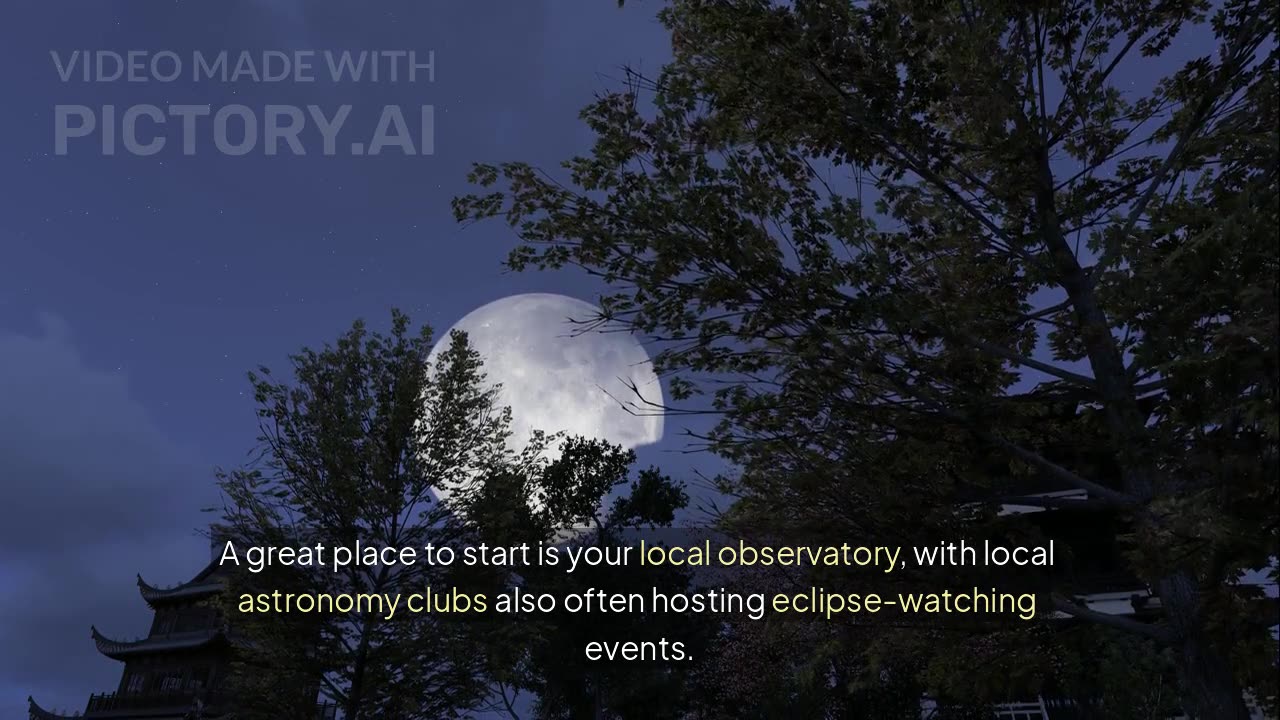 VIDEO MADE WITH
PICTORY.AI

A great place to start is your local observatory, with local astronomy clubs also often hosting eclipse-watching events.